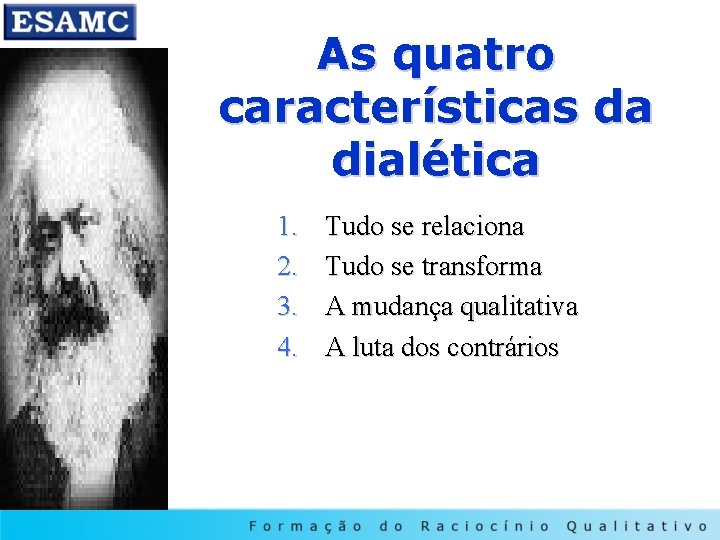 ESAMC

As quatro características da dialética

1. Tudo se relaciona
2. Tudo se transforma
3. A mudança qualitativa
4. A luta dos contrários

Formação do Raciocínio Qualitativo